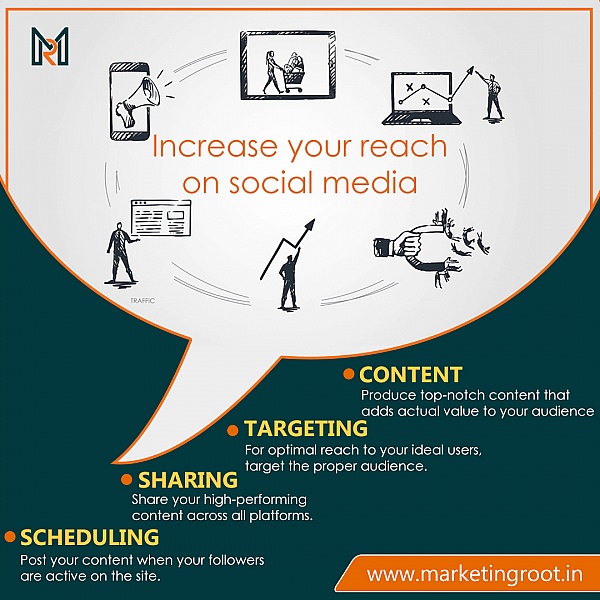 MR

Increase your reach on social media

TRAFFIC

CONTENT
Produce top-notch content that adds actual value to your audience

TARGETING
For optimal reach to your ideal users, target the proper audience.

SHARING
Share your high-performing content across all platforms.

SCHEDULING
Post your content when your followers are active on the site.

www.marketingroot.in